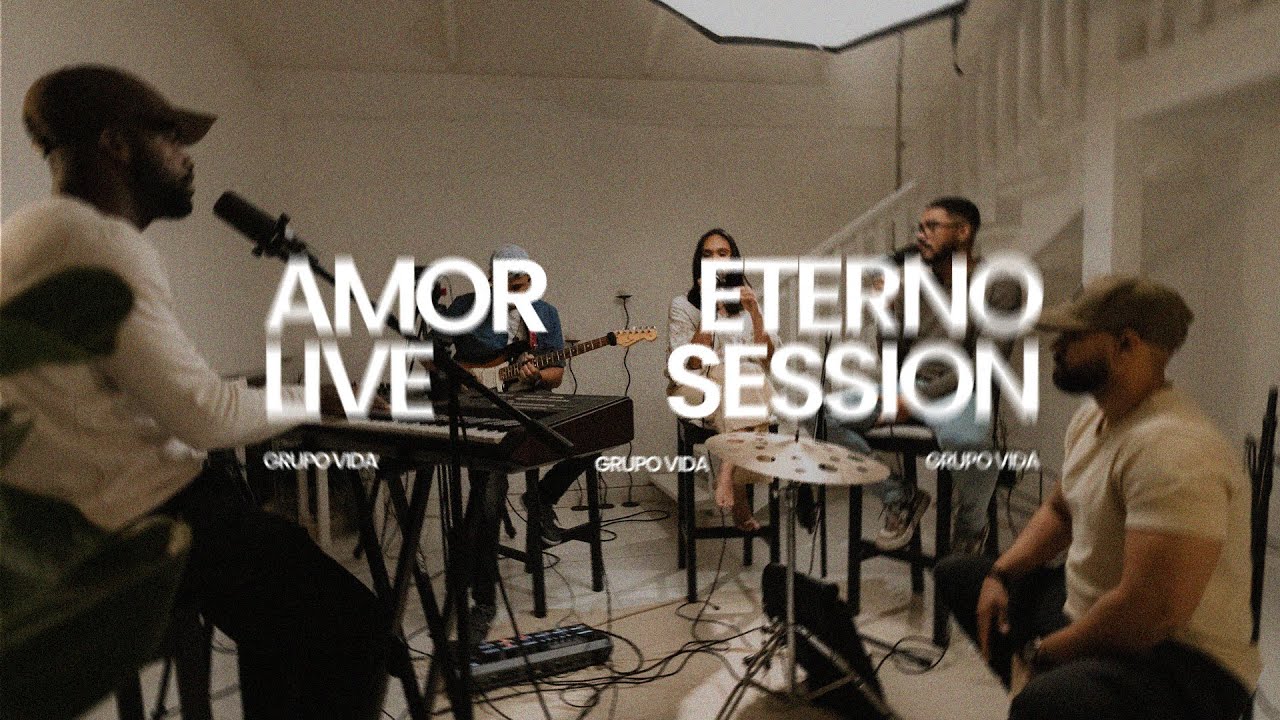 AMOR ETERNO
LIVE SESSION

GRUPO VIDA GRUPO VIDA GRUPO VIDA